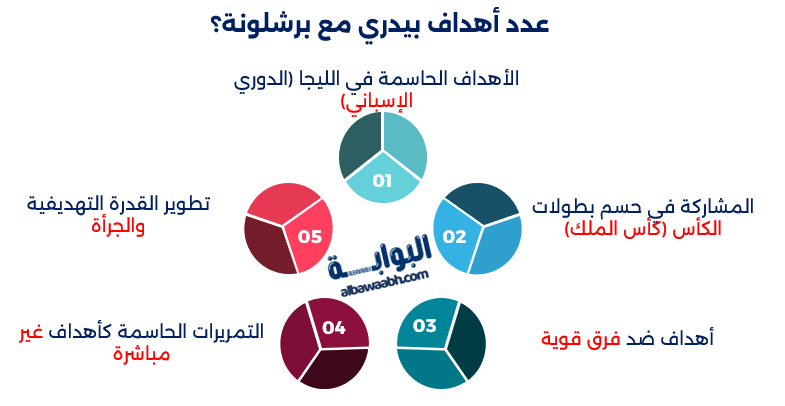 عدد أهداف بيدري مع برشلونة؟

الأهداف الحاسمة في الليجا (الدوري الإسباني)

01

المشاركة في حسم بطولات الكأس (كأس الملك)

02

أهداف ضد فرق قوية

03

التمريرات الحاسمة كأهداف غير مباشرة

04

تطوير القدرة التهديفية والجرأة

05

البوابة
albawaabh.com